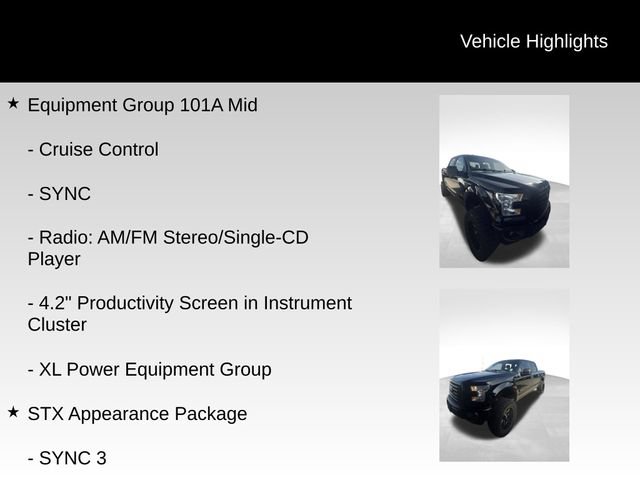 Vehicle Highlights

★ Equipment Group 101A Mid

- Cruise Control

- SYNC

- Radio: AM/FM Stereo/Single-CD Player

- 4.2" Productivity Screen in Instrument Cluster

- XL Power Equipment Group

★ STX Appearance Package

- SYNC 3